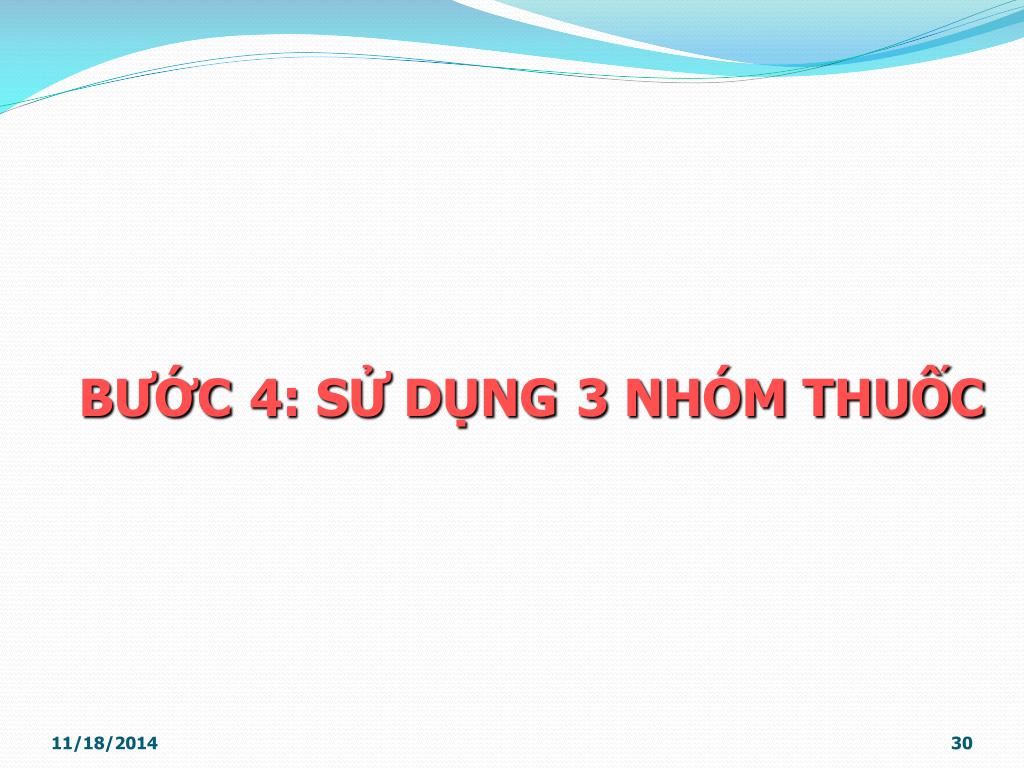 BƯỚC 4: SỬ DỤNG 3 NHÓM THUỐC

11/18/2014

30